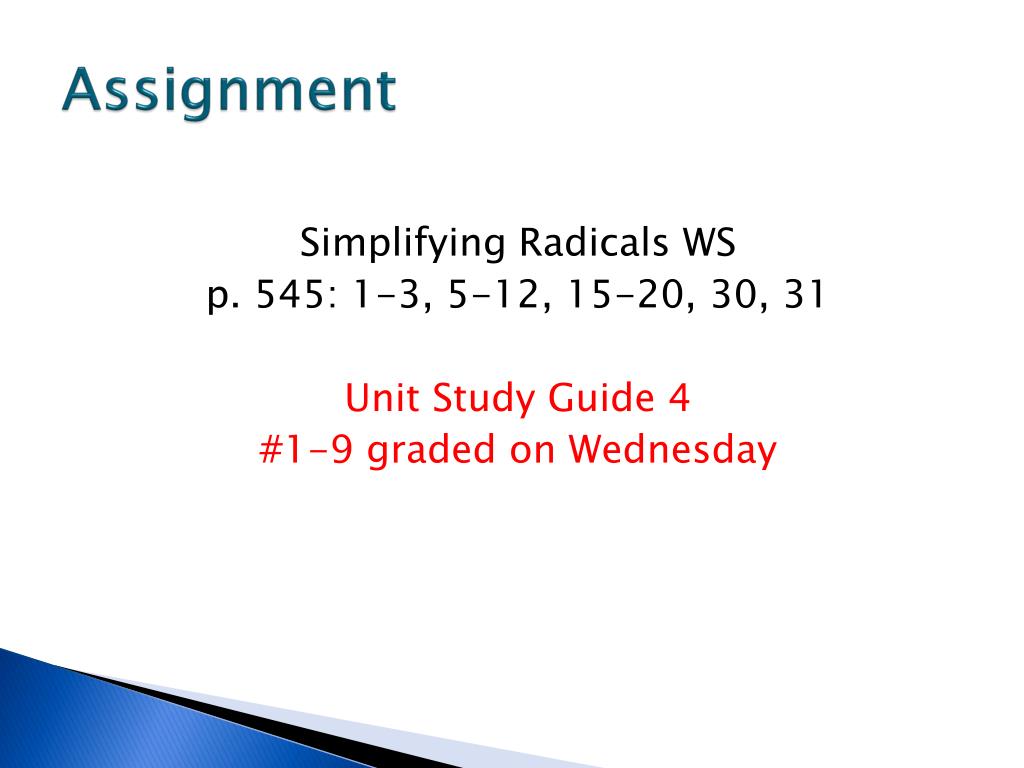 Assignment

Simplifying Radicals WS
p. 545: 1-3, 5-12, 15-20, 30, 31

Unit Study Guide 4
#1-9 graded on Wednesday